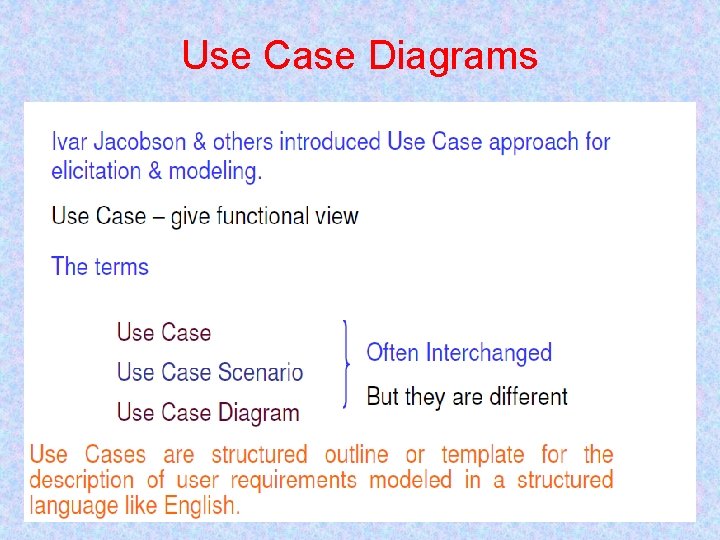 Use Case Diagrams

Ivar Jacobson & others introduced Use Case approach for elicitation & modeling.

Use Case – give functional view

The terms

Use Case
Use Case Scenario
Use Case Diagram

Often Interchanged
But they are different

Use Cases are structured outline or template for the description of user requirements modeled in a structured language like English.